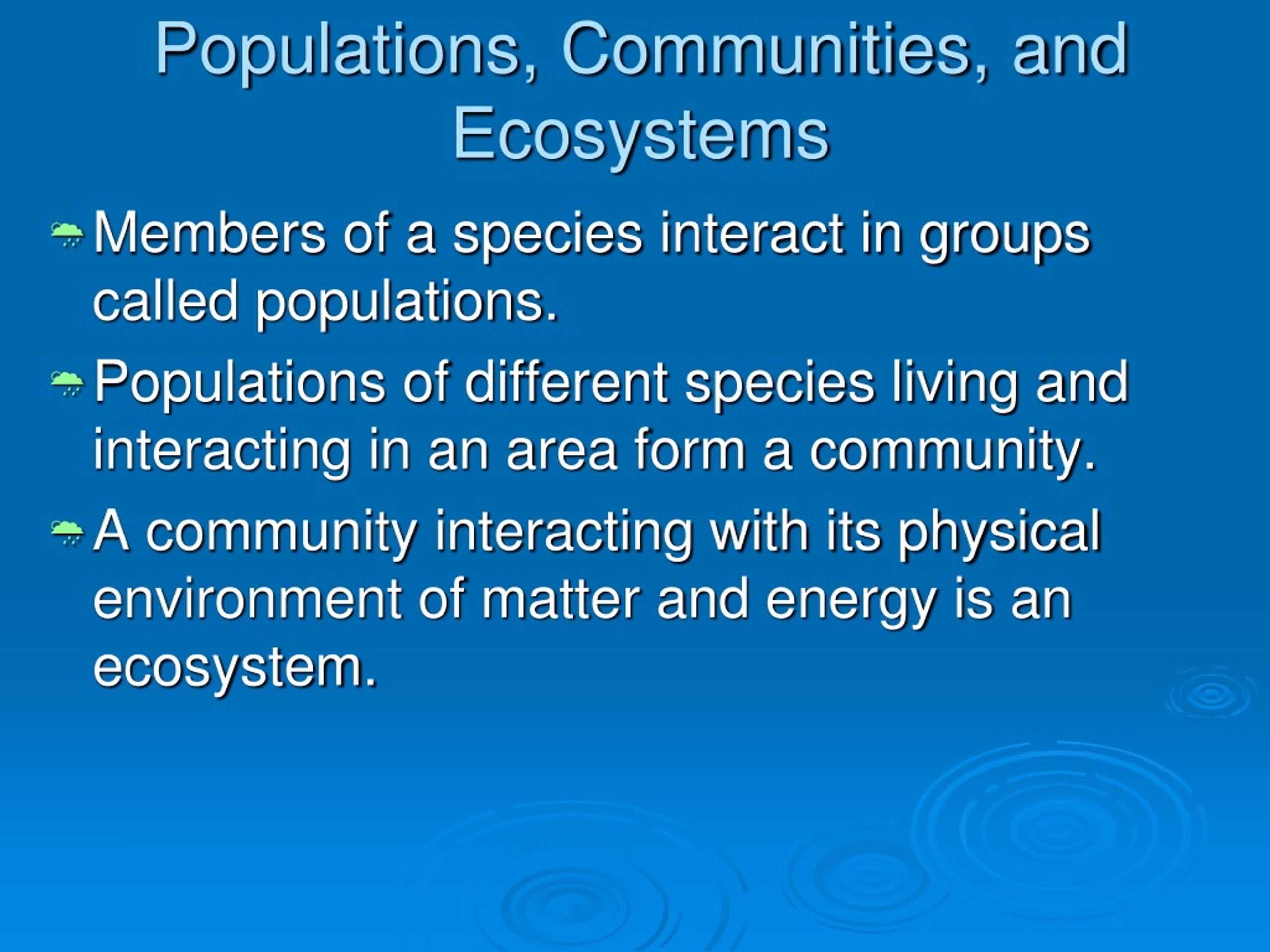 Populations, Communities, and Ecosystems

Members of a species interact in groups called populations.

Populations of different species living and interacting in an area form a community.

A community interacting with its physical environment of matter and energy is an ecosystem.